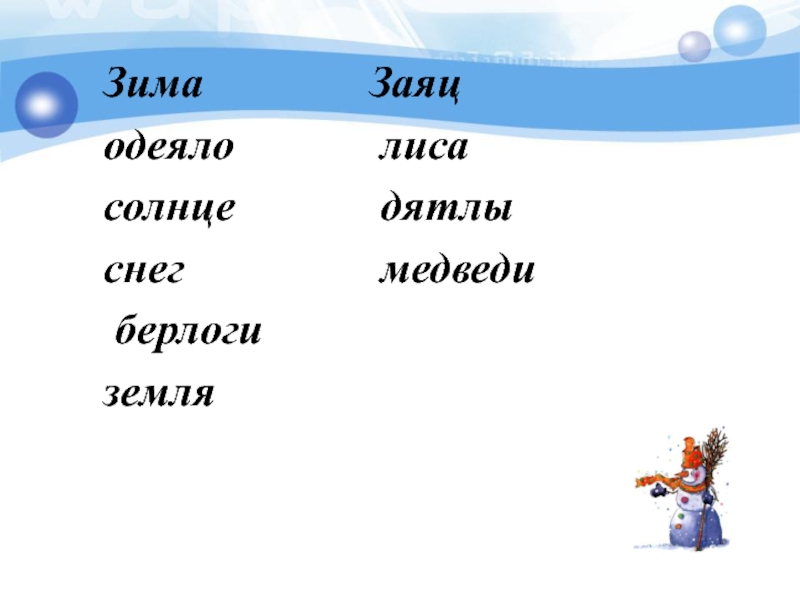 Зима
одеяло
солнце
снег
берлоги
земля

Заяц
лиса
дятлы
медведи